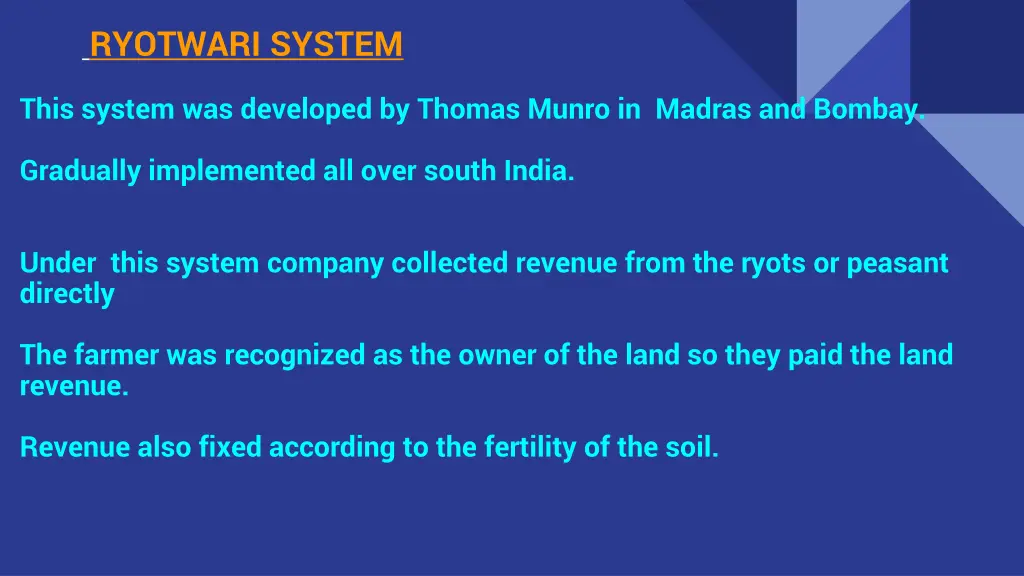 RYOTWARI SYSTEM

This system was developed by Thomas Munro in Madras and Bombay.

Gradually implemented all over south India.

Under this system company collected revenue from the ryots or peasant directly

The farmer was recognized as the owner of the land so they paid the land revenue.

Revenue also fixed according to the fertility of the soil.